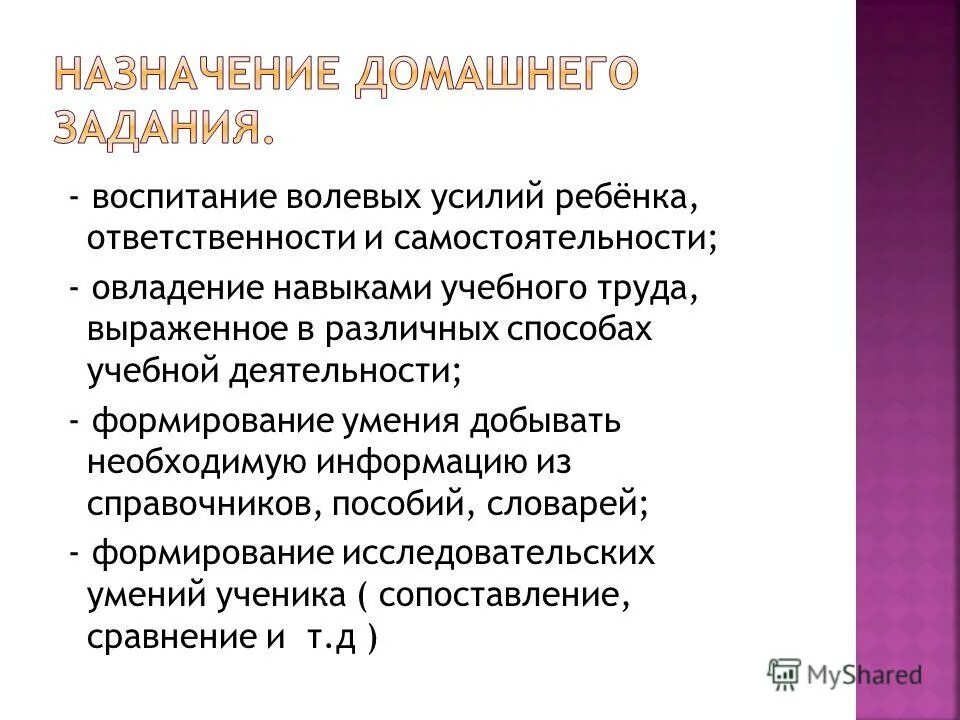 НАЗНАЧЕНИЕ ДОМАШНЕГО ЗАДАНИЯ.

- воспитание волевых усилий ребёнка, ответственности и самостоятельности;

- овладение навыками учебного труда, выраженное в различных способах учебной деятельности;

- формирование умения добывать необходимую информацию из справочников, пособий, словарей;

- формирование исследовательских умений ученика ( сопоставление, сравнение и т.д )

MyShared